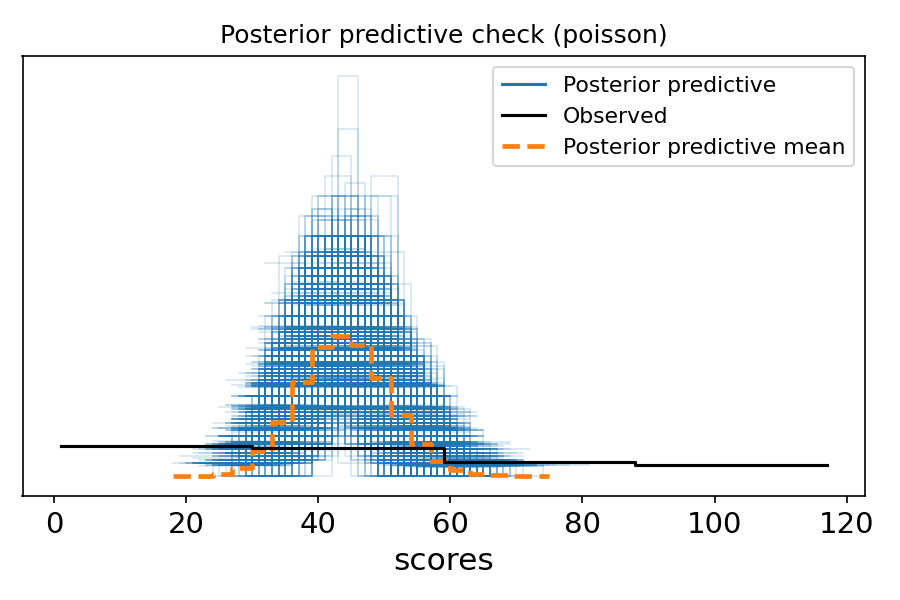 Posterior predictive check (poisson)

Posterior predictive
Observed
Posterior predictive mean

0
20
40
60
80
100
120
scores